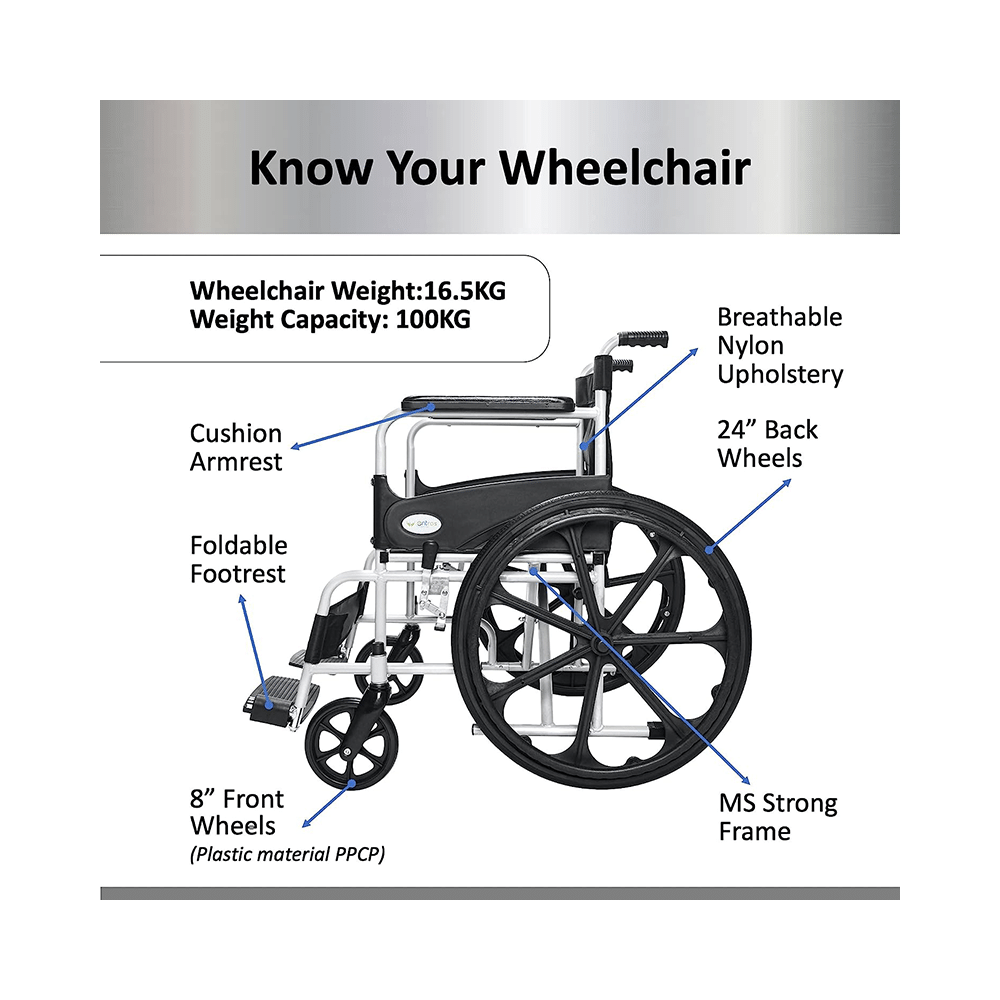 Know Your Wheelchair

Wheelchair Weight:16.5KG
Weight Capacity: 100KG

Breathable Nylon Upholstery

Cushion Armrest

24” Back Wheels

Foldable Footrest

8” Front Wheels
(Plastic material PPCP)

MS Strong Frame